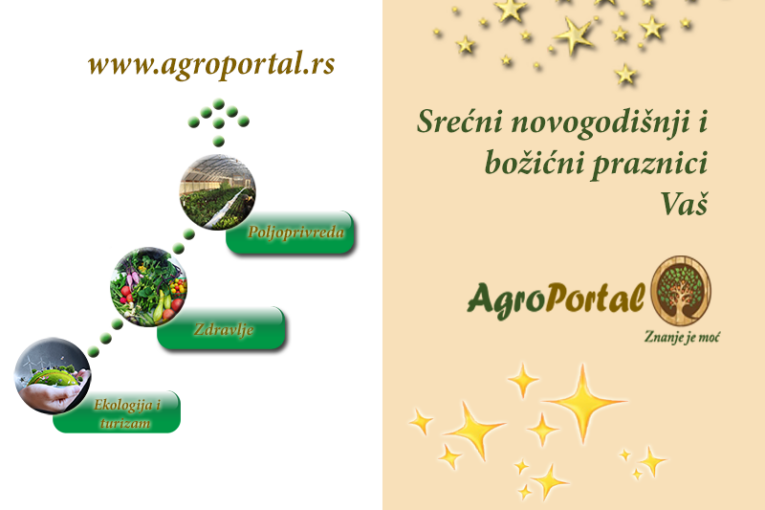 www.agroportal.rs

Poljoprivreda

Zdravlje

Ekologija i turizam

Srećni novogodišnji i božićni praznici
Vaš

AgroPortal

Znanje je moć